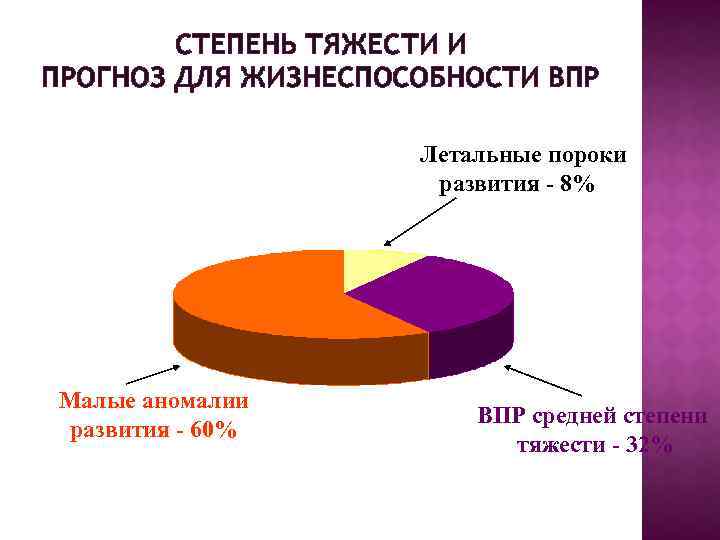 СТЕПЕНЬ ТЯЖЕСТИ И ПРОГНОЗ ДЛЯ ЖИЗНЕСПОСОБНОСТИ ВПР

Летальные пороки развития - 8%

Малые аномалии развития - 60%

ВПР средней степени тяжести - 32%